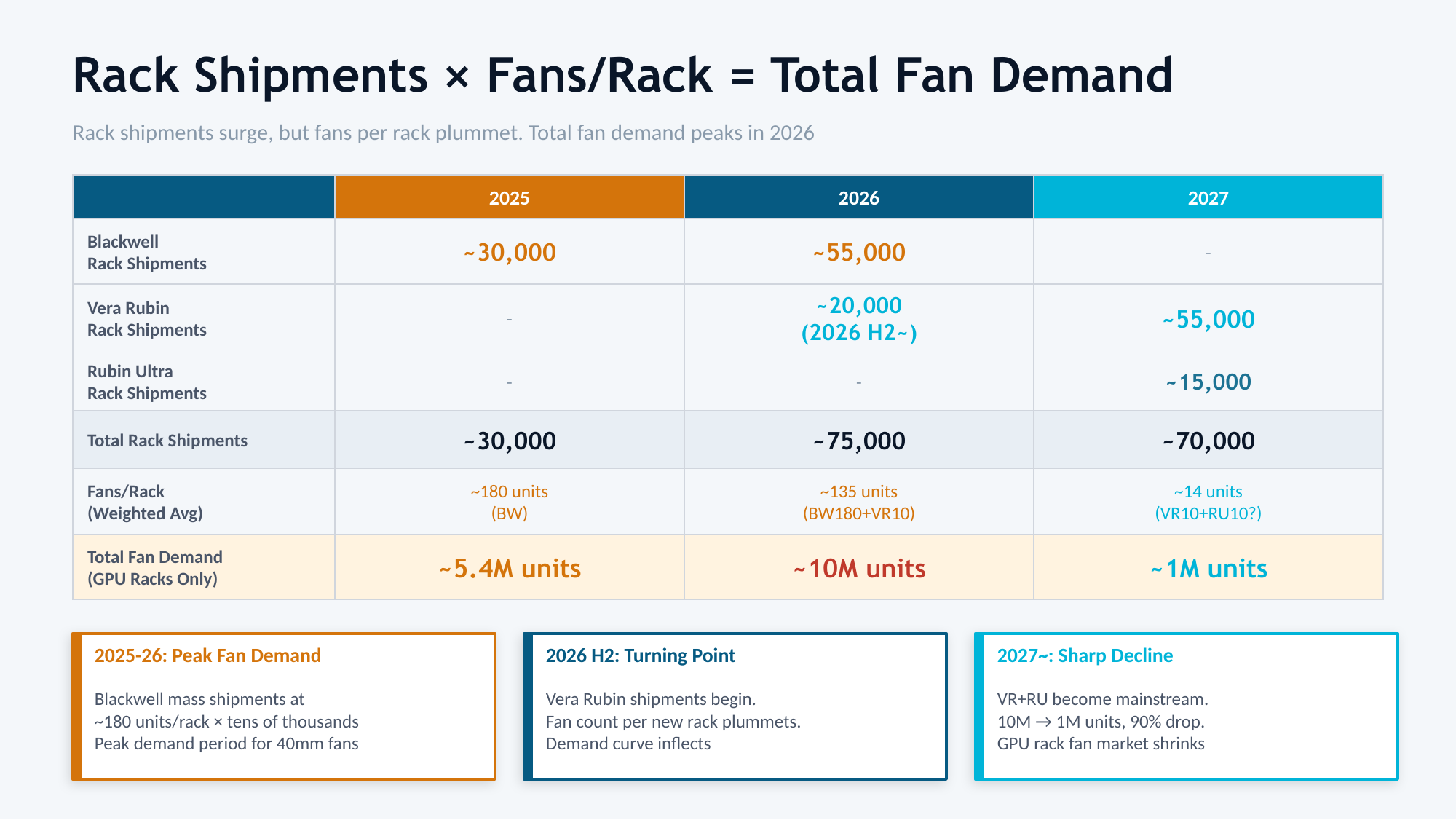 Rack Shipments × Fans/Rack = Total Fan Demand

Rack shipments surge, but fans per rack plummet. Total fan demand peaks in 2026

| | 2025 | 2026 | 2027 |
|---|---|---|---|
| Blackwell Rack Shipments | ~30,000 | ~55,000 | - |
| Vera Rubin Rack Shipments | - | ~20,000 (2026 H2~) | ~55,000 |
| Rubin Ultra Rack Shipments | - | - | ~15,000 |
| Total Rack Shipments | ~30,000 | ~75,000 | ~70,000 |
| Fans/Rack (Weighted Avg) | ~180 units (BW) | ~135 units (BW180+VR10) | ~14 units (VR10+RU10?) |
| Total Fan Demand (GPU Racks Only) | ~5.4M units | ~10M units | ~1M units |

2025-26: Peak Fan Demand

Blackwell mass shipments at
~180 units/rack × tens of thousands
Peak demand period for 40mm fans

2026 H2: Turning Point

Vera Rubin shipments begin.
Fan count per new rack plummets.
Demand curve inflects

2027~: Sharp Decline

VR+RU become mainstream.
10M → 1M units, 90% drop.
GPU rack fan market shrinks